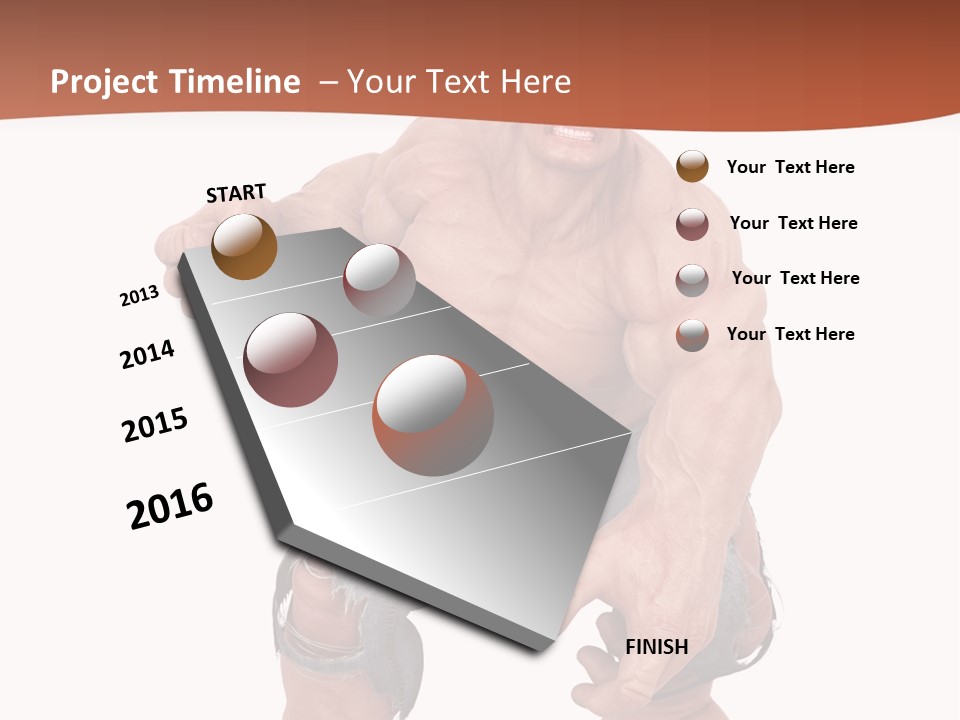 Project Timeline – Your Text Here

START

2013

2014

2015

2016

FINISH

Your Text Here

Your Text Here

Your Text Here

Your Text Here